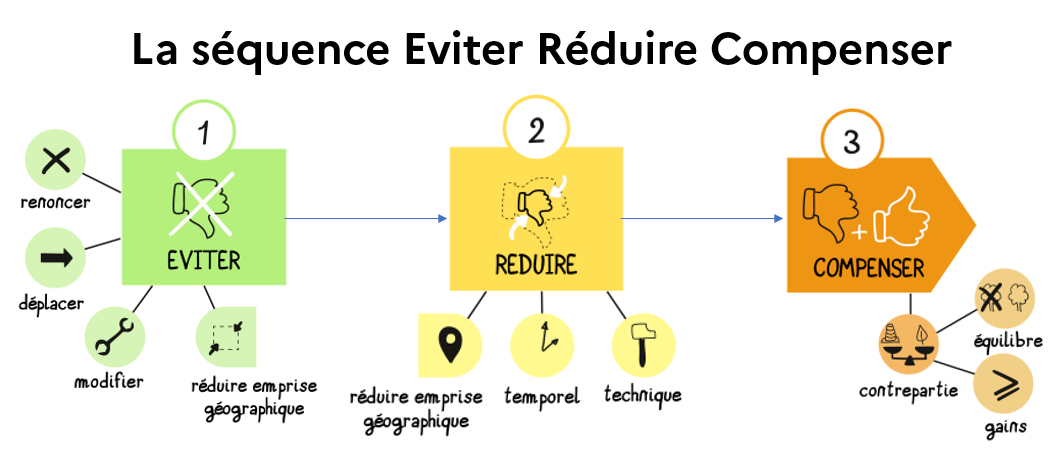 La séquence Eviter Réduire Compenser

1
EVITER
renoncer
déplacer
modifier
réduire emprise géographique

2
REDUIRE
réduire emprise géographique
temporel
technique

3
+
COMPENSER
contrepartie
équilibre
gains